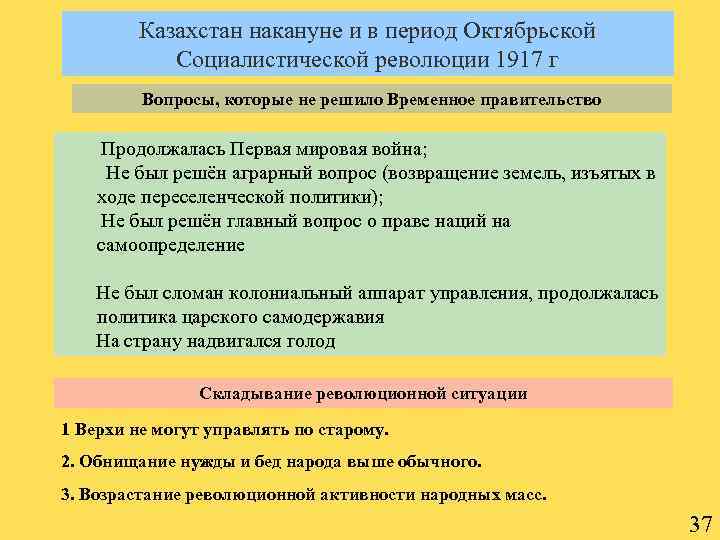 Казахстан накануне и в период Октябрьской Социалистической революции 1917 г

Вопросы, которые не решило Временное правительство

Продолжалась Первая мировая война;
Не был решён аграрный вопрос (возвращение земель, изъятых в ходе переселенческой политики);
Не был решён главный вопрос о праве наций на самоопределение

Не был сломан колониальный аппарат управления, продолжалась политика царского самодержавия
На страну надвигался голод

Складывание революционной ситуации

1 Верхи не могут управлять по старому.

2. Обнищание нужды и бед народа выше обычного.

3. Возрастание революционной активности народных масс.

37